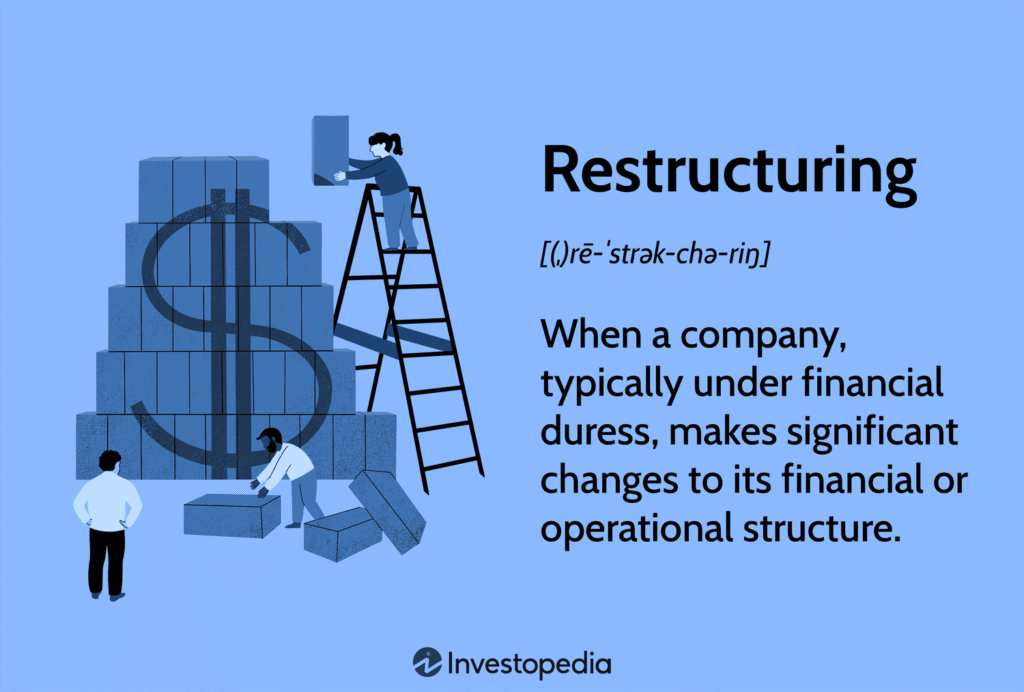 Restructuring

[(ˌ)rē-ˈstrək-chə-riŋ]

When a company, typically under financial duress, makes significant changes to its financial or operational structure.

Investopedia